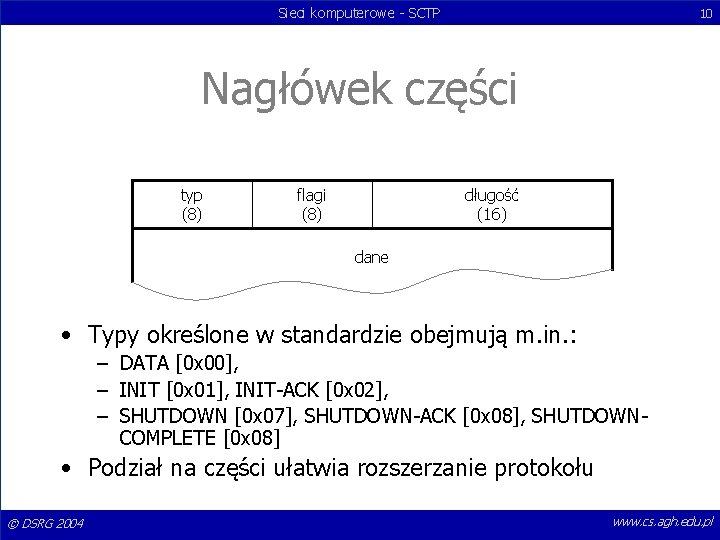 Sieci komputerowe - SCTP 10

Nagłówek części

| typ (8) | flagi (8) | długość (16) |
|---|---|---|
| dane | | |

• Typy określone w standardzie obejmują m.in.:
– DATA [0x00],
– INIT [0x01], INIT-ACK [0x02],
– SHUTDOWN [0x07], SHUTDOWN-ACK [0x08], SHUTDOWN-COMPLETE [0x08]
• Podział na części ułatwia rozszerzanie protokołu

© DSRG 2004 www.cs.agh.edu.pl